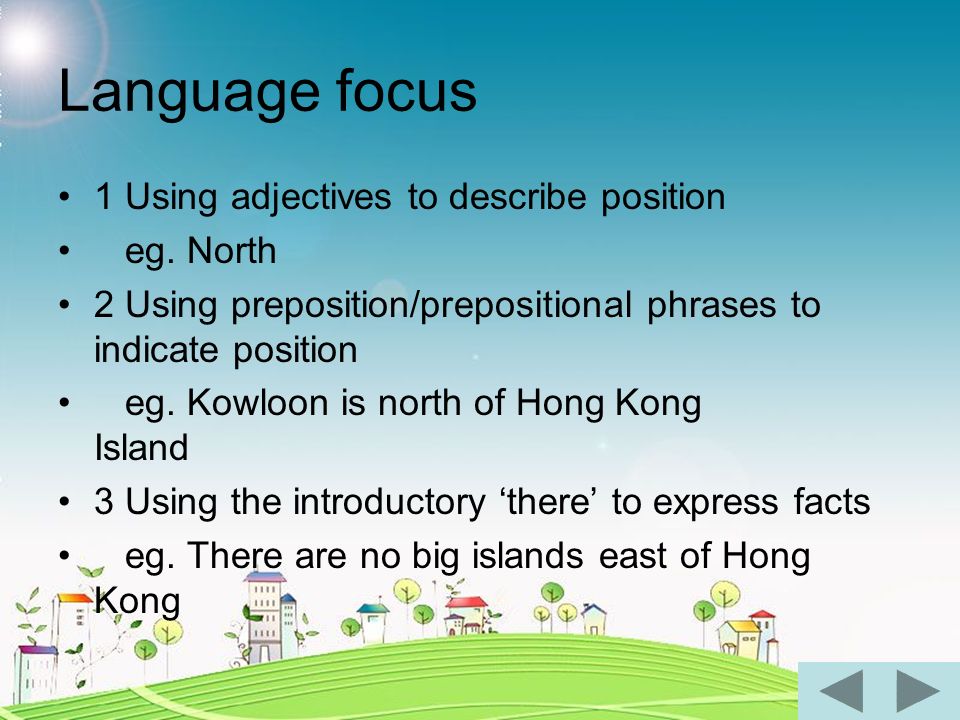 Language focus

• 1 Using adjectives to describe position

• eg. North

• 2 Using preposition/prepositional phrases to indicate position

• eg. Kowloon is north of Hong Kong Island

• 3 Using the introductory ‘there’ to express facts

• eg. There are no big islands east of Hong Kong